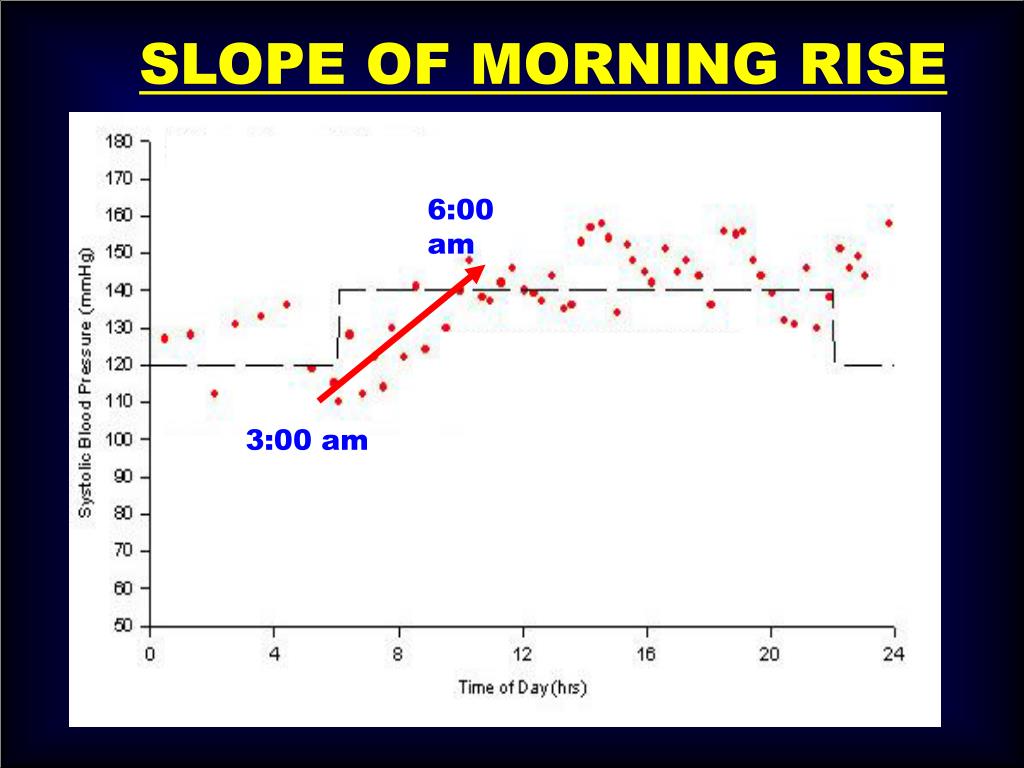 SLOPE OF MORNING RISE

Systolic Blood Pressure (mmHg)

180
170
160
150
140
130
120
110
100
90
80
70
60
50

6:00 am

3:00 am

0 4 8 12 16 20 24

Time of Day (hrs)